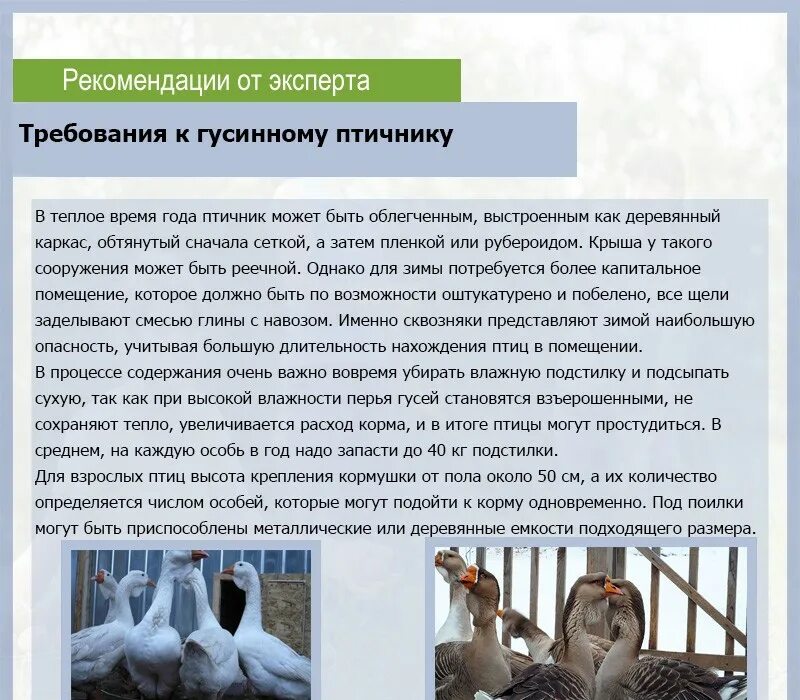 Рекомендации от эксперта

Требования к гусинному птичнику

В теплое время года птичник может быть облегченным, выстроенным как деревянный каркас, обтянутый сначала сеткой, а затем пленкой или рубероидом. Крыша у такого сооружения может быть реечной. Однако для зимы потребуется более капитальное помещение, которое должно быть по возможности оштукатурено и побелено, все щели заделывают смесью глины с навозом. Именно сквозняки представляют зимой наибольшую опасность, учитывая большую длительность нахождения птиц в помещении.
В процессе содержания очень важно вовремя убирать влажную подстилку и подсыпать сухую, так как при высокой влажности перья гусей становятся взъерошенными, не сохраняют тепло, увеличивается расход корма, и в итоге птицы могут простудиться. В среднем, на каждую особь в год надо запасти до 40 кг подстилки.
Для взрослых птиц высота крепления кормушки от пола около 50 см, а их количество определяется числом особей, которые могут подойти к корму одновременно. Под поилки могут быть приспособлены металлические или деревянные емкости подходящего размера.